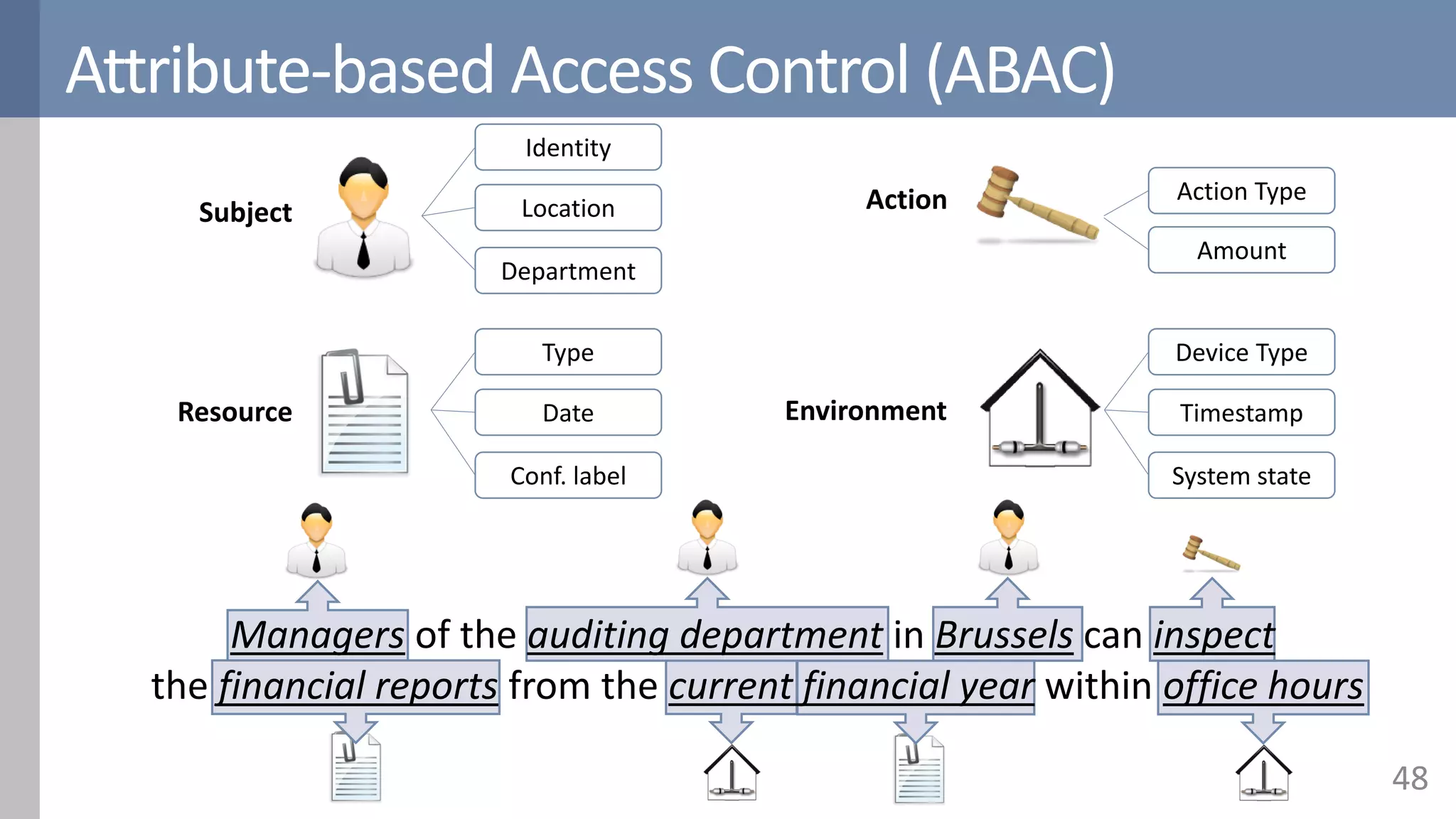 Attribute-based Access Control (ABAC)

Subject

Identity

Location

Department

Action

Action Type

Amount

Resource

Type

Date

Conf. label

Environment

Device Type

Timestamp

System state

Managers of the auditing department in Brussels can inspect the financial reports from the current financial year within office hours

48